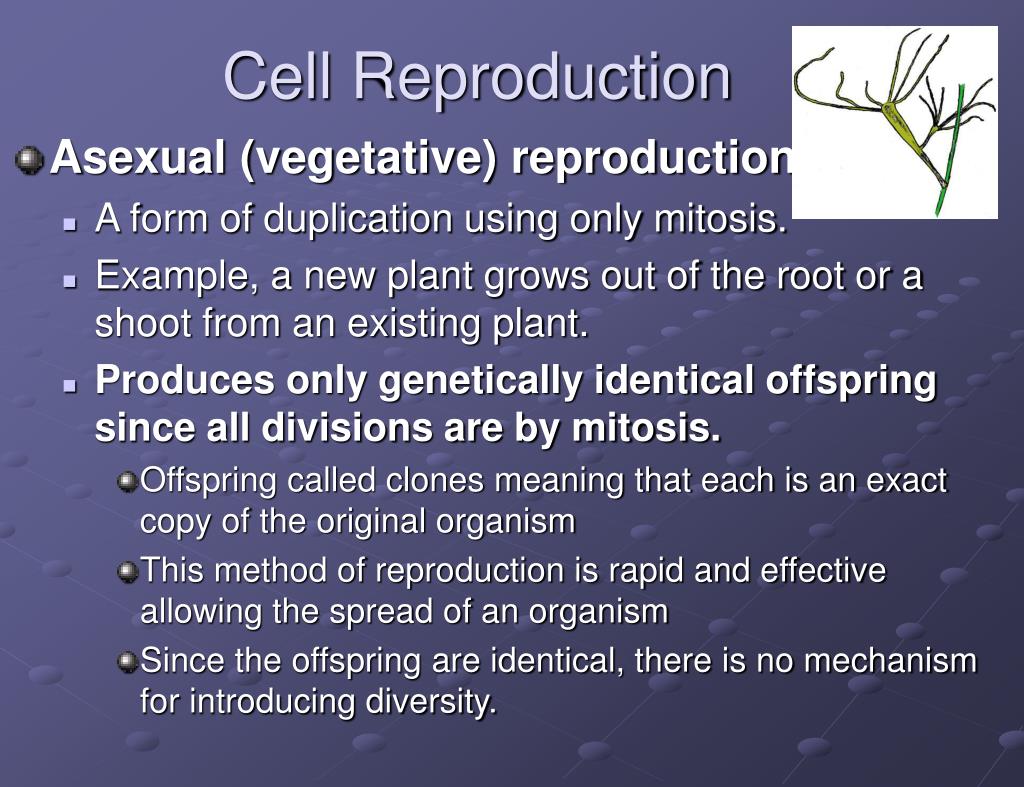 Cell Reproduction

Asexual (vegetative) reproduction

A form of duplication using only mitosis.

Example, a new plant grows out of the root or a shoot from an existing plant.

Produces only genetically identical offspring since all divisions are by mitosis.

Offspring called clones meaning that each is an exact copy of the original organism

This method of reproduction is rapid and effective allowing the spread of an organism

Since the offspring are identical, there is no mechanism for introducing diversity.